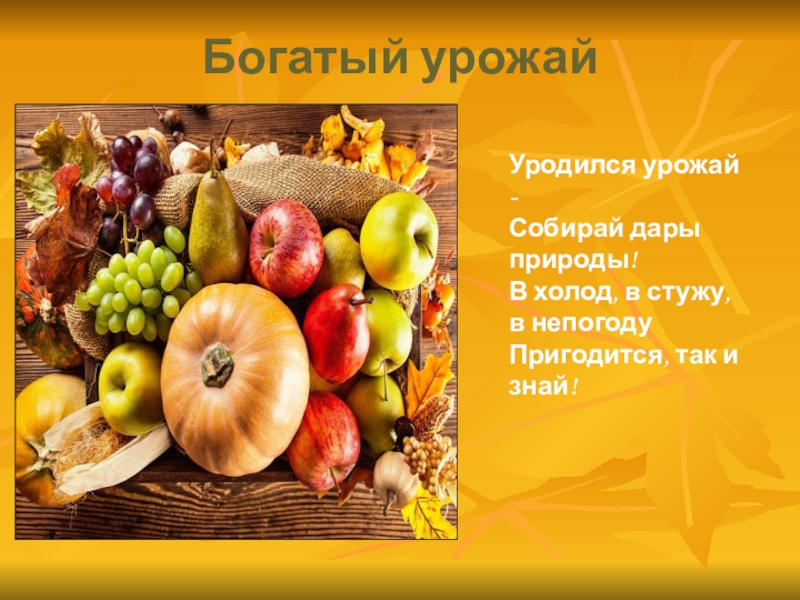 Богатый урожай

Уродился урожай -
Собирай дары природы!
В холод, в стужу, в непогоду
Пригодится, так и знай!